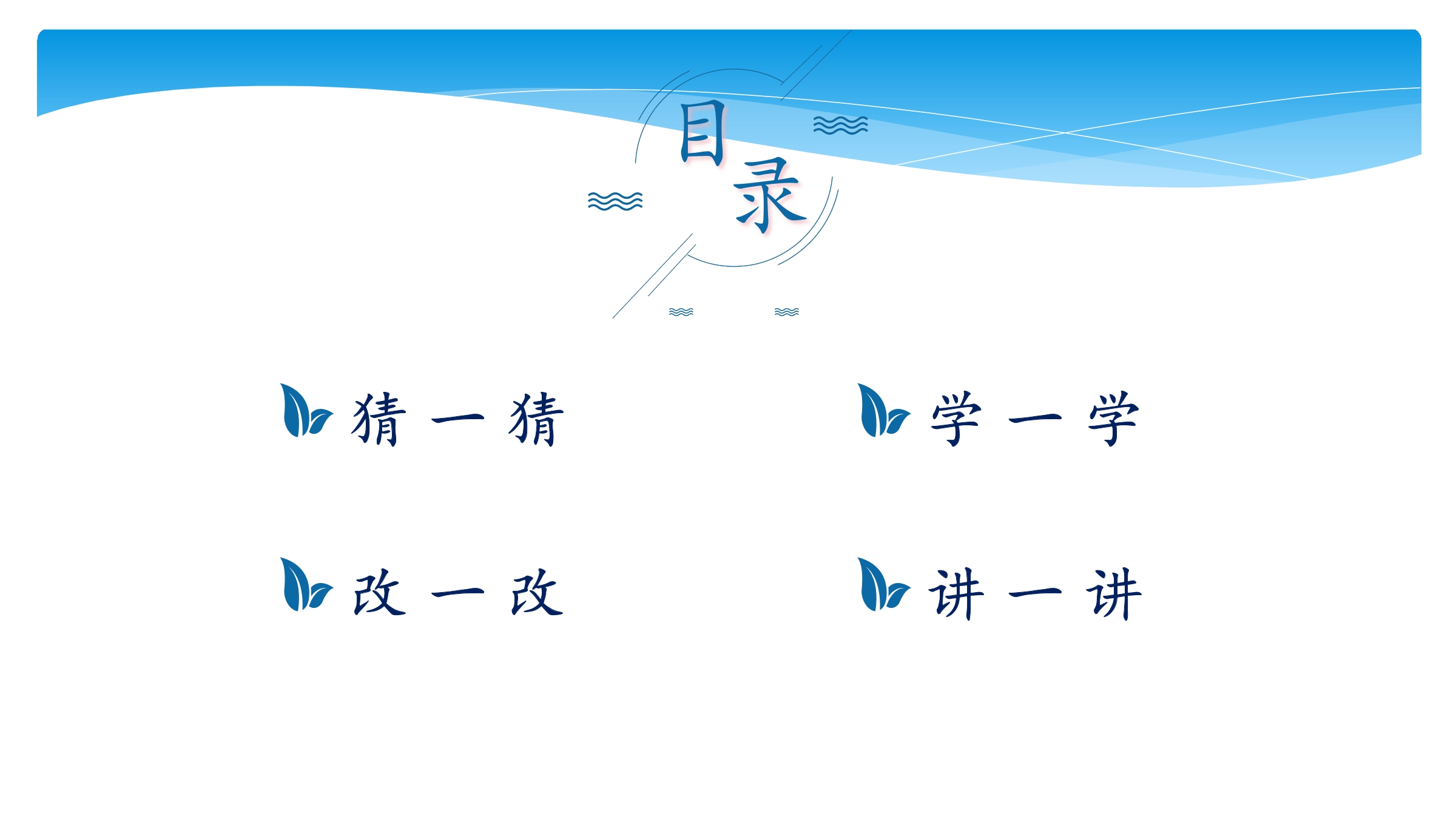 目录

猜一猜

学一学

改一改

讲一讲